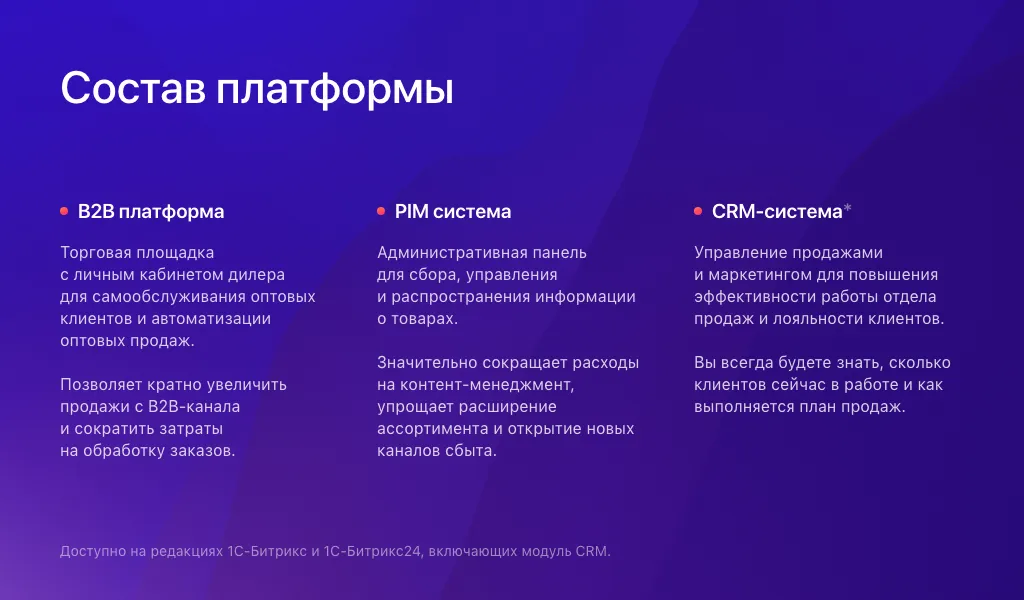 Состав платформы

B2B платформа

Торговая площадка с личным кабинетом дилера для самообслуживания оптовых клиентов и автоматизации оптовых продаж.

Позволяет кратно увеличить продажи с B2B-канала и сократить затраты на обработку заказов.

PIM система

Административная панель для сбора, управления и распространения информации о товарах.

Значительно сокращает расходы на контент-менеджмент, упрощает расширение ассортимента и открытие новых каналов сбыта.

CRM-система*

Управление продажами и маркетингом для повышения эффективности работы отдела продаж и лояльности клиентов.

Вы всегда будете знать, сколько клиентов сейчас в работе и как выполняется план продаж.

Доступно на редакциях 1С-Битрикс и 1С-Битрикс24, включающих модуль CRM.